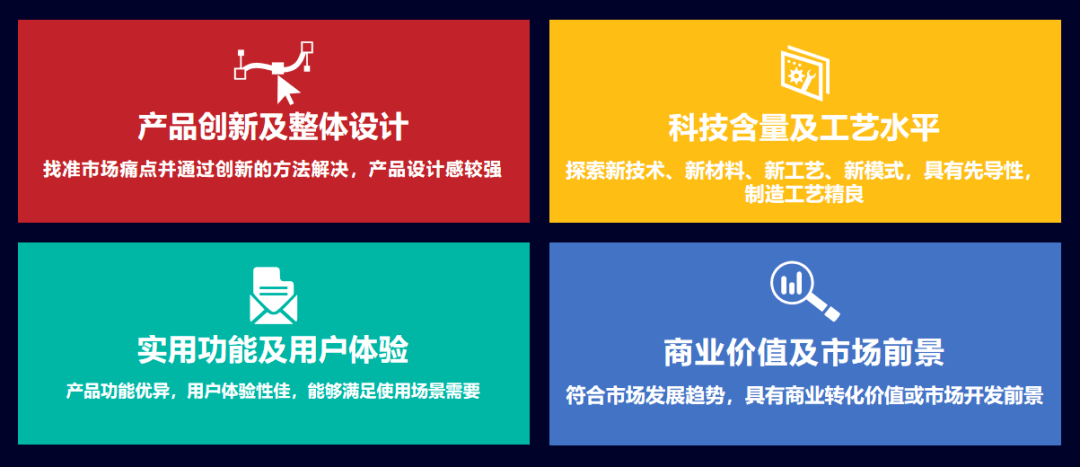 产品创新及整体设计

找准市场痛点并通过创新的方法解决，产品设计感较强

科技含量及工艺水平

探索新技术、新材料、新工艺、新模式，具有先导性，制造工艺精良

实用功能及用户体验

产品功能优异，用户体验性佳，能够满足使用场景需要

商业价值及市场前景

符合市场发展趋势，具有商业转化价值或市场开发前景